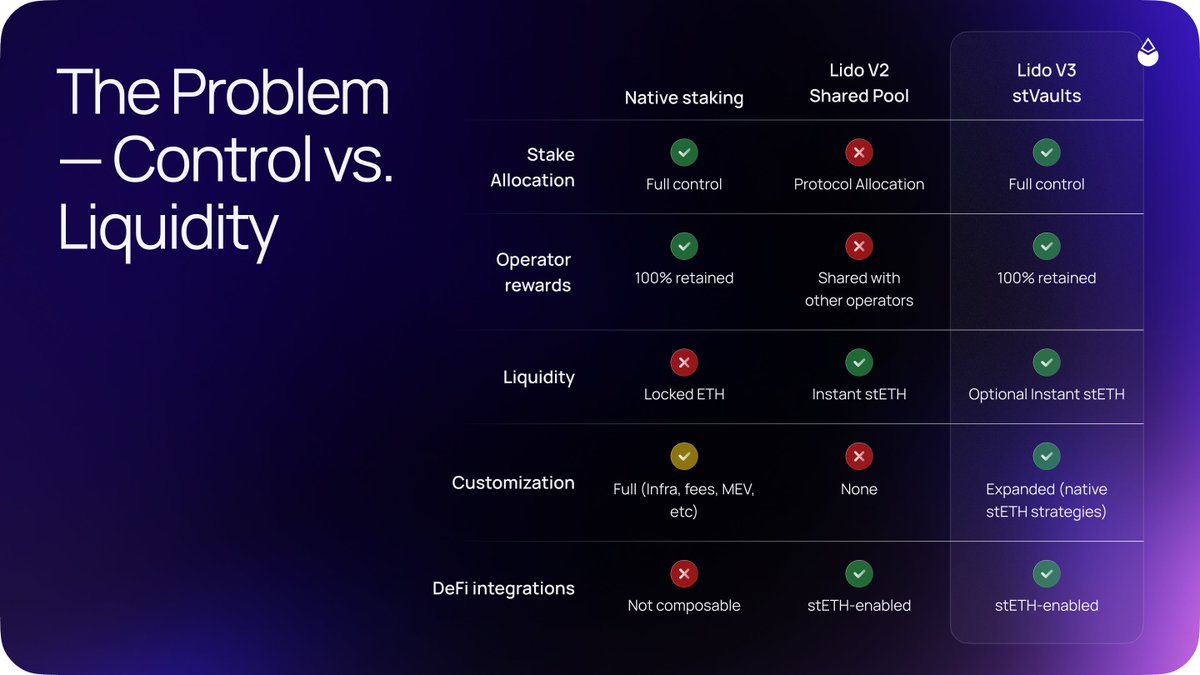 The Problem — Control vs. Liquidity

| | Native staking | Lido V2 Shared Pool | Lido V3 stVaults |
|---|---|---|---|
| Stake Allocation | Full control | Protocol Allocation | Full control |
| Operator rewards | 100% retained | Shared with other operators | 100% retained |
| Liquidity | Locked ETH | Instant stETH | Optional Instant stETH |
| Customization | Full (Infra, fees, MEV, etc) | None | Expanded (native stETH strategies) |
| DeFi integrations | Not composable | stETH-enabled | stETH-enabled |